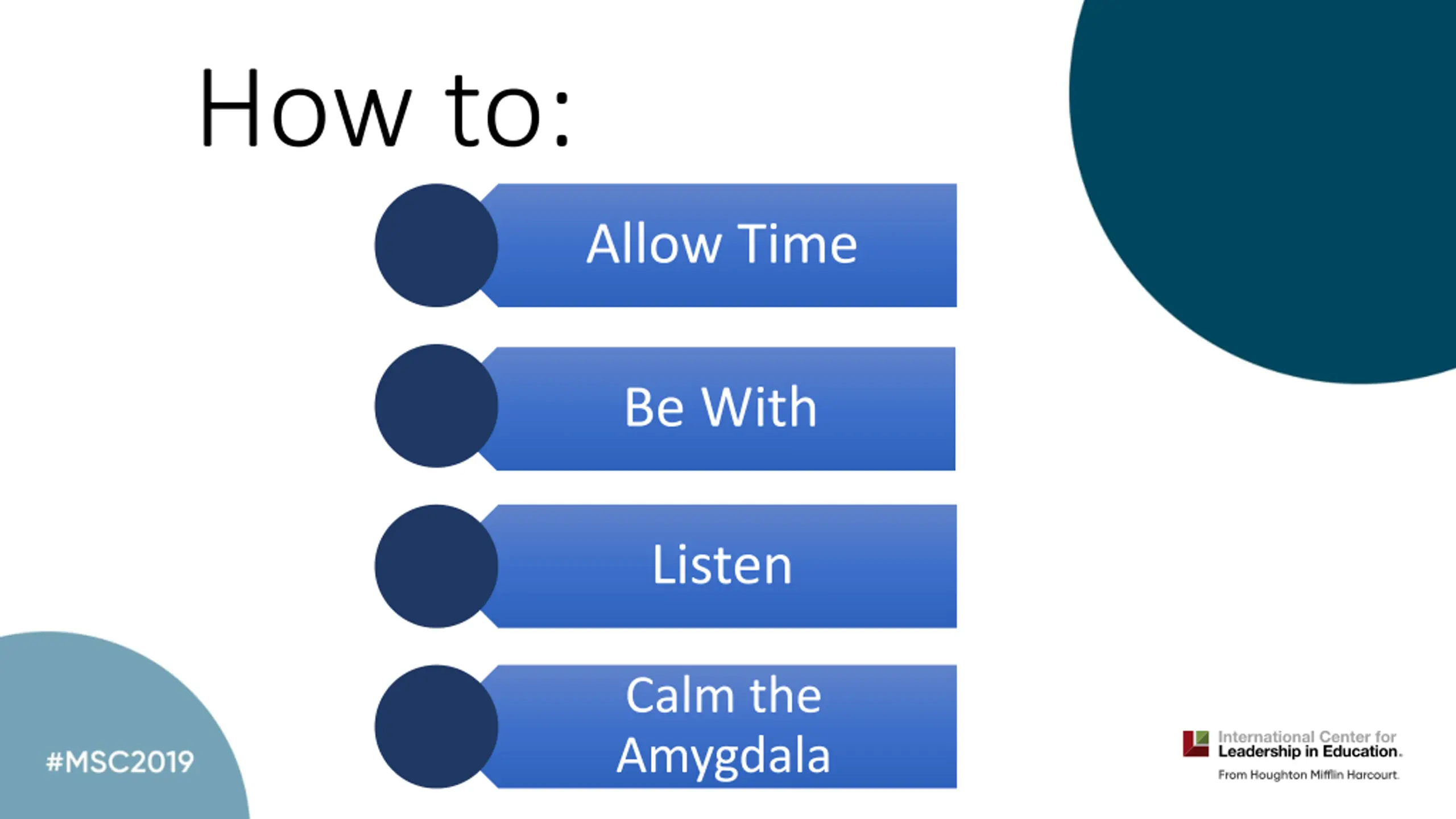 How to:

Allow Time

Be With

Listen

Calm the Amygdala

#MSC2019

International Center for Leadership in Education.
From Houghton Mifflin Harcourt.